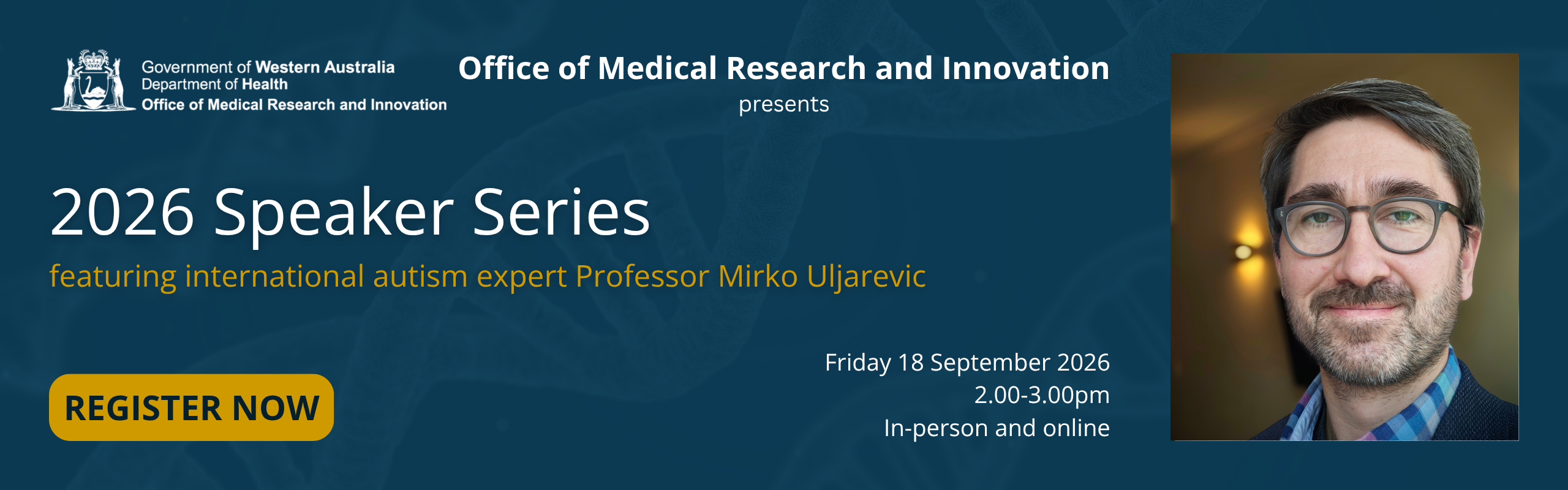 Government of Western Australia
Department of Health
Office of Medical Research and Innovation

Office of Medical Research and Innovation
presents

2026 Speaker Series

featuring international autism expert Professor Mirko Uljarevic

REGISTER NOW

Friday 18 September 2026
2.00-3.00pm
In-person and online